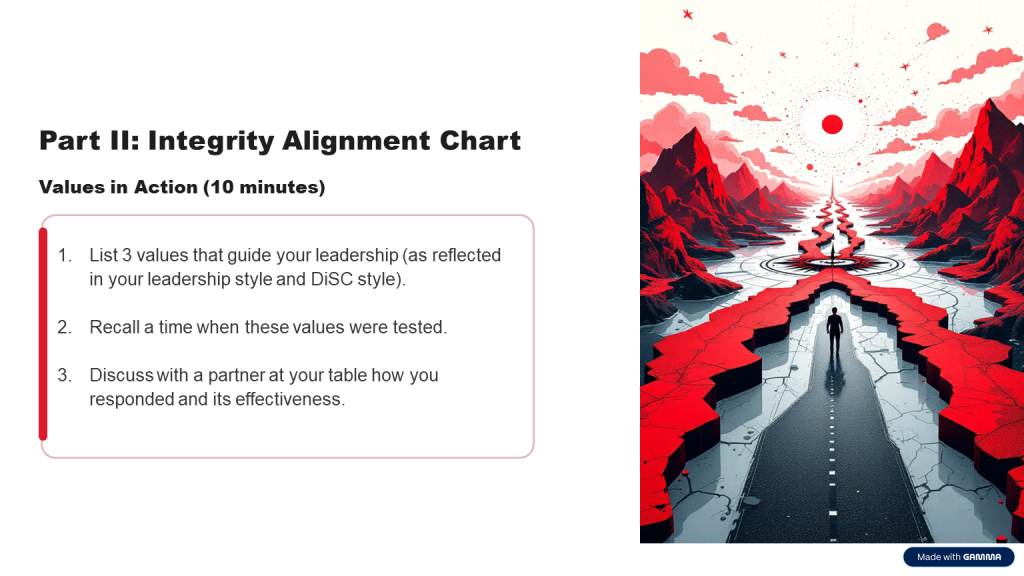 Part II: Integrity Alignment Chart

Values in Action (10 minutes)

1. List 3 values that guide your leadership (as reflected in your leadership style and DiSC style).

2. Recall a time when these values were tested.

3. Discuss with a partner at your table how you responded and its effectiveness.

Made with GAMMA